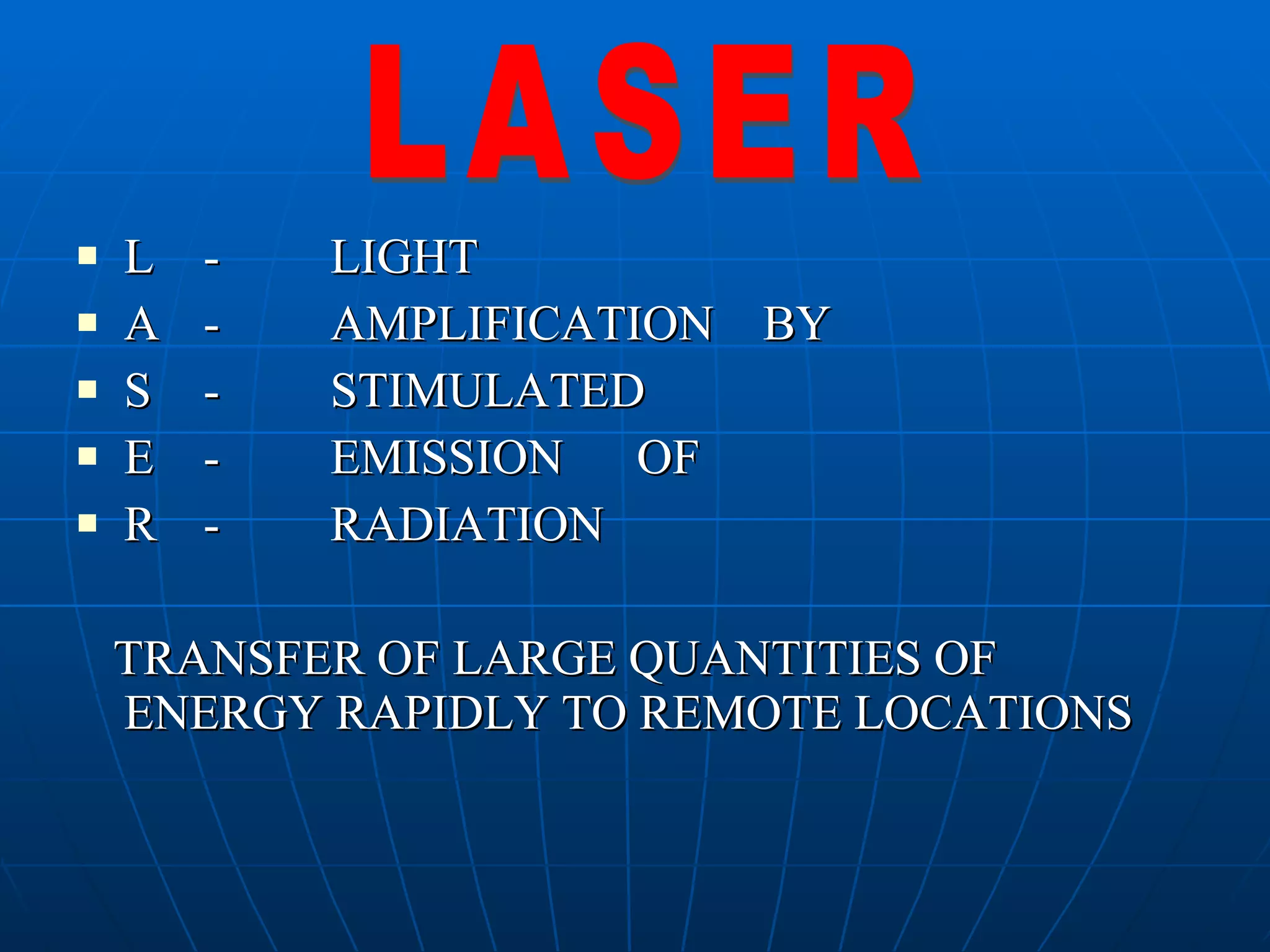 LASER

- L - LIGHT
- A - AMPLIFICATION BY
- S - STIMULATED
- E - EMISSION OF
- R - RADIATION

TRANSFER OF LARGE QUANTITIES OF ENERGY RAPIDLY TO REMOTE LOCATIONS